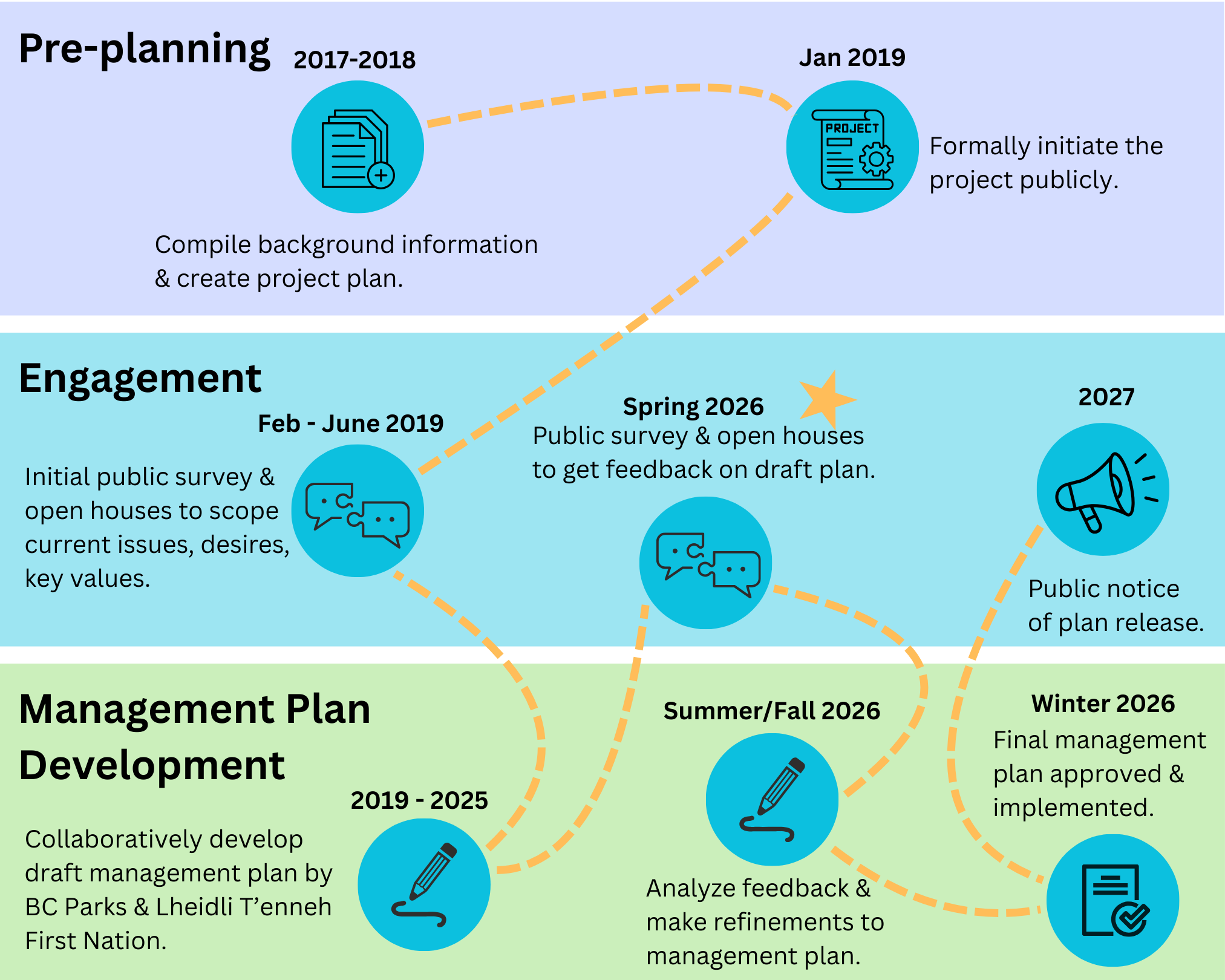 Pre-planning

2017-2018

Compile background information & create project plan.

Jan 2019

PROJECT

Formally initiate the project publicly.

Engagement

Feb - June 2019

Initial public survey & open houses to scope current issues, desires, key values.

Spring 2026

Public survey & open houses to get feedback on draft plan.

2027

Public notice of plan release.

Management Plan Development

2019 - 2025

Collaboratively develop draft management plan by BC Parks & Lheidli T'enneh First Nation.

Summer/Fall 2026

Analyze feedback & make refinements to management plan.

Winter 2026

Final management plan approved & implemented.